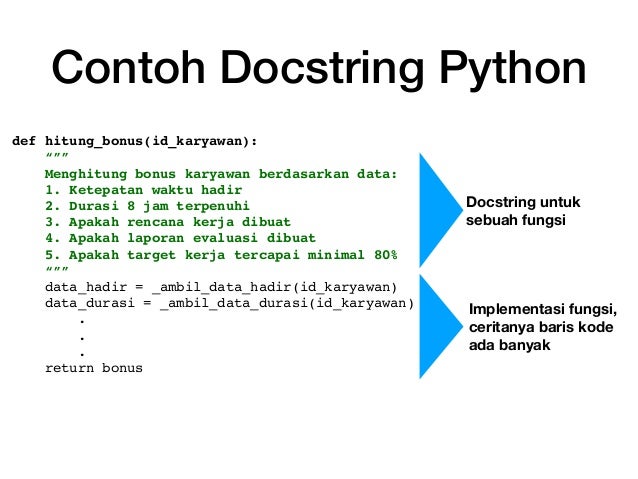 Contoh Docstring Python

def hitung_bonus(id_karyawan):
"""
Menghitung bonus karyawan berdasarkan data:
1. Ketepatan waktu hadir
2. Durasi 8 jam terpenuhi
3. Apakah rencana kerja dibuat
4. Apakah laporan evaluasi dibuat
5. Apakah target kerja tercapai minimal 80%
"""
data_hadir = _ambil_data_hadir(id_karyawan)
data_durasi = _ambil_data_durasi(id_karyawan)
.
.
.
return bonus

Docstring untuk sebuah fungsi

Implementasi fungsi, ceritanya baris kode ada banyak